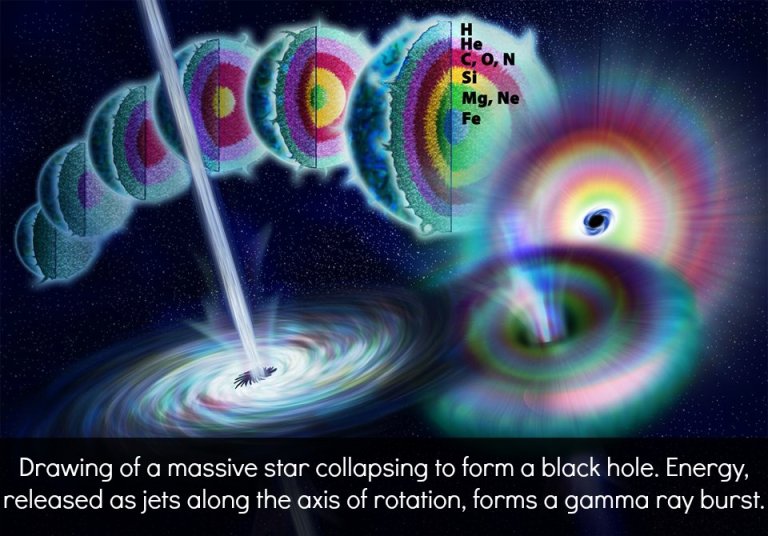 H
He
C, O, N
Si
Mg, Ne
Fe

Drawing of a massive star collapsing to form a black hole. Energy, released as jets along the axis of rotation, forms a gamma ray burst.